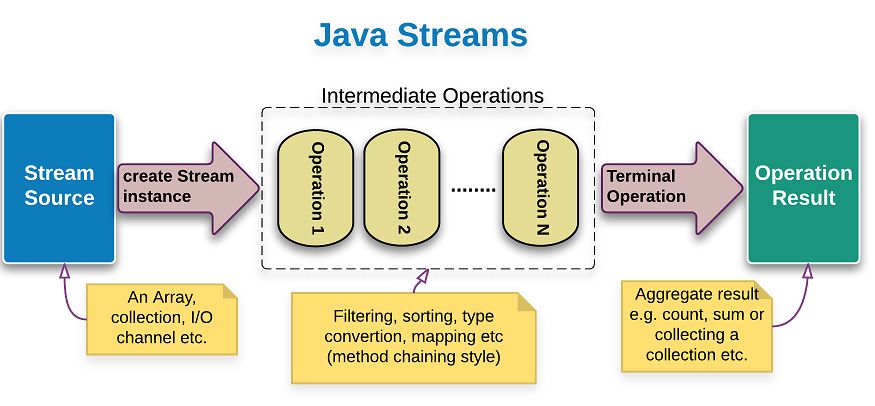 Java Streams

Intermediate Operations

Stream Source

create Stream instance

Operation 1

Operation 2

.......

Operation N

Terminal Operation

Operation Result

An Array, collection, I/O channel etc.

Filtering, sorting, type convertion, mapping etc (method chaining style)

Aggregate result e.g. count, sum or collecting a collection etc.